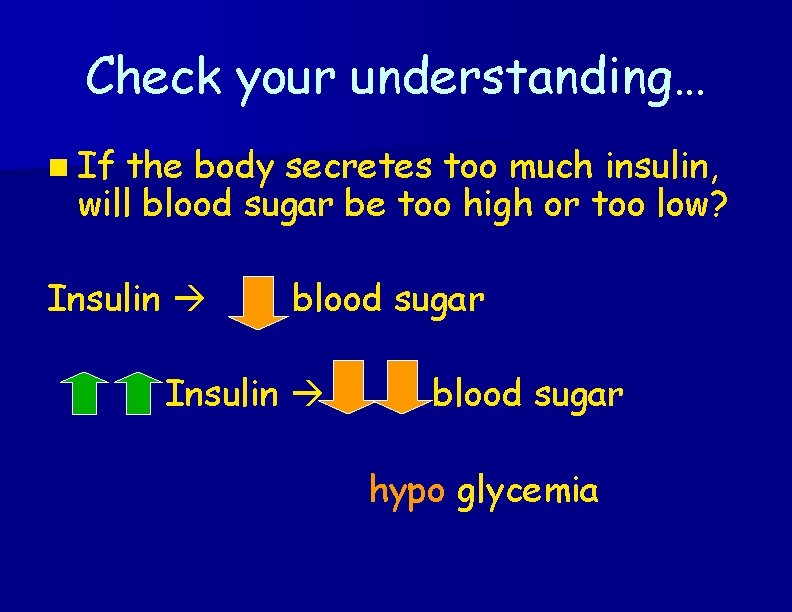 Check your understanding…

If the body secretes too much insulin, will blood sugar be too high or too low?

Insulin → blood sugar

Insulin → blood sugar

hypo glycemia